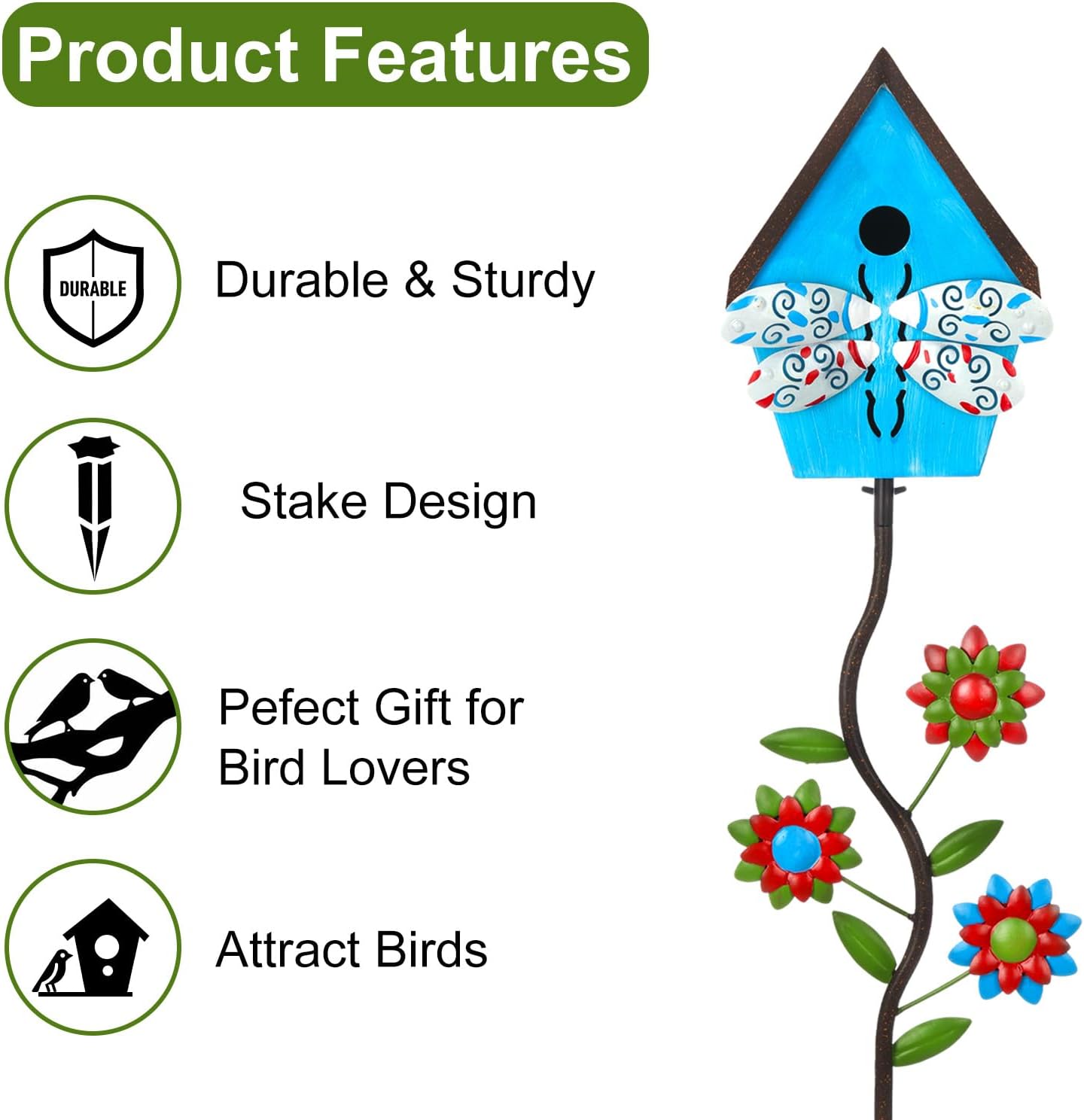 Product Features

DURABLE

Durable & Sturdy

Stake Design

Pefect Gift for Bird Lovers

Attract Birds